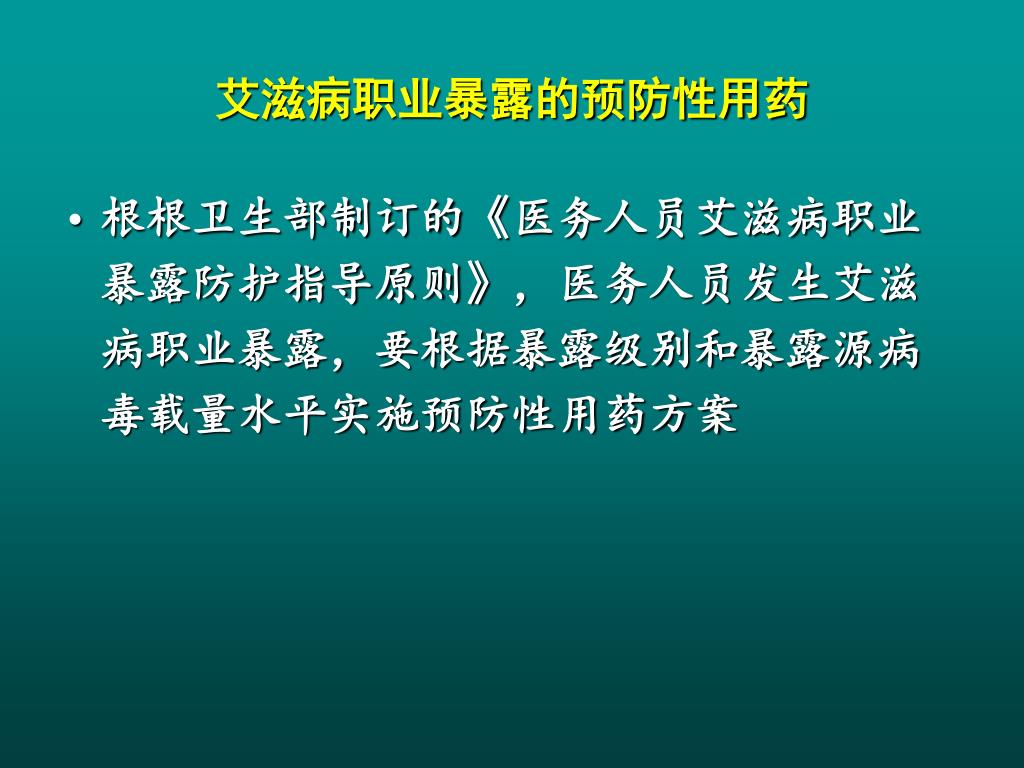 艾滋病职业暴露的预防性用药

• 根根卫生部制订的《医务人员艾滋病职业暴露防护指导原则》，医务人员发生艾滋病职业暴露，要根据暴露级别和暴露源病毒载量水平实施预防性用药方案